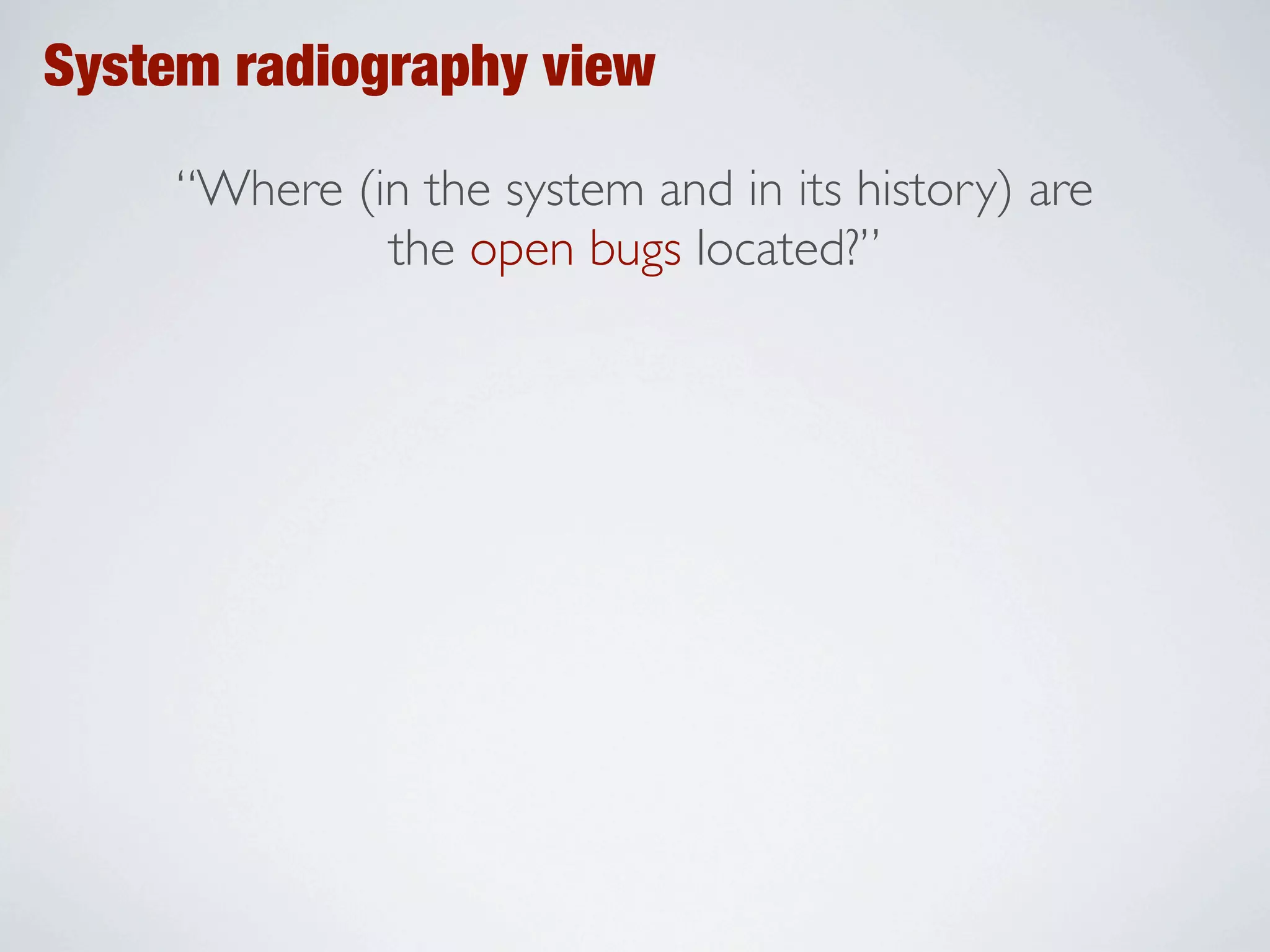 System radiography view

“Where (in the system and in its history) are the open bugs located?”